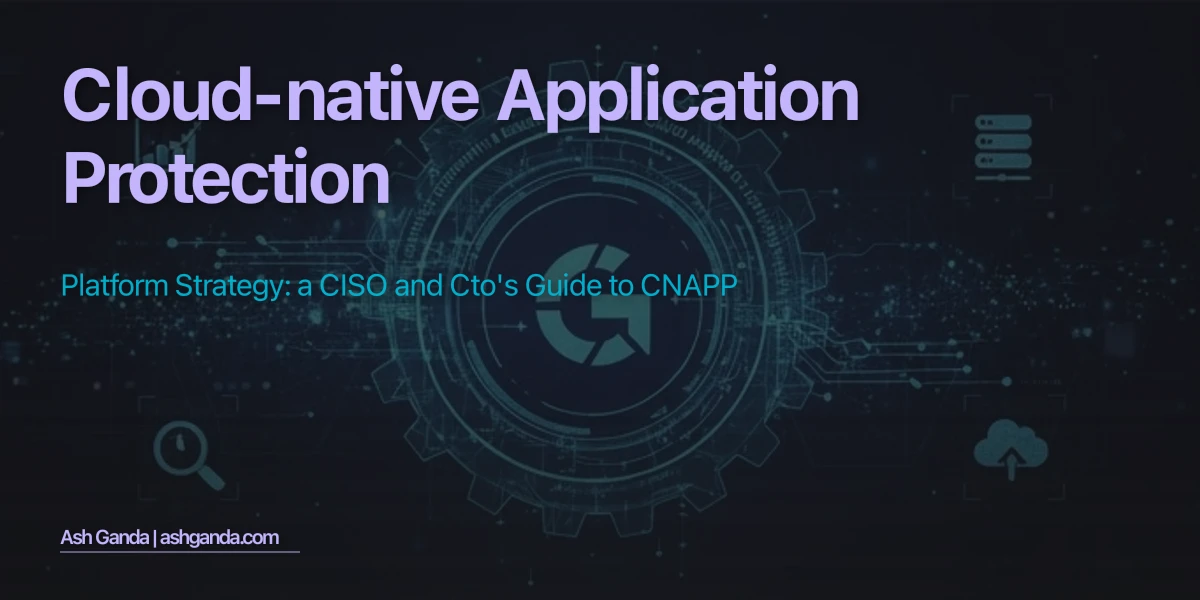 Cloud-native Application Protection

Platform Strategy: a CISO and Cto's Guide to CNAPP

Ash Ganda | ashganda.com